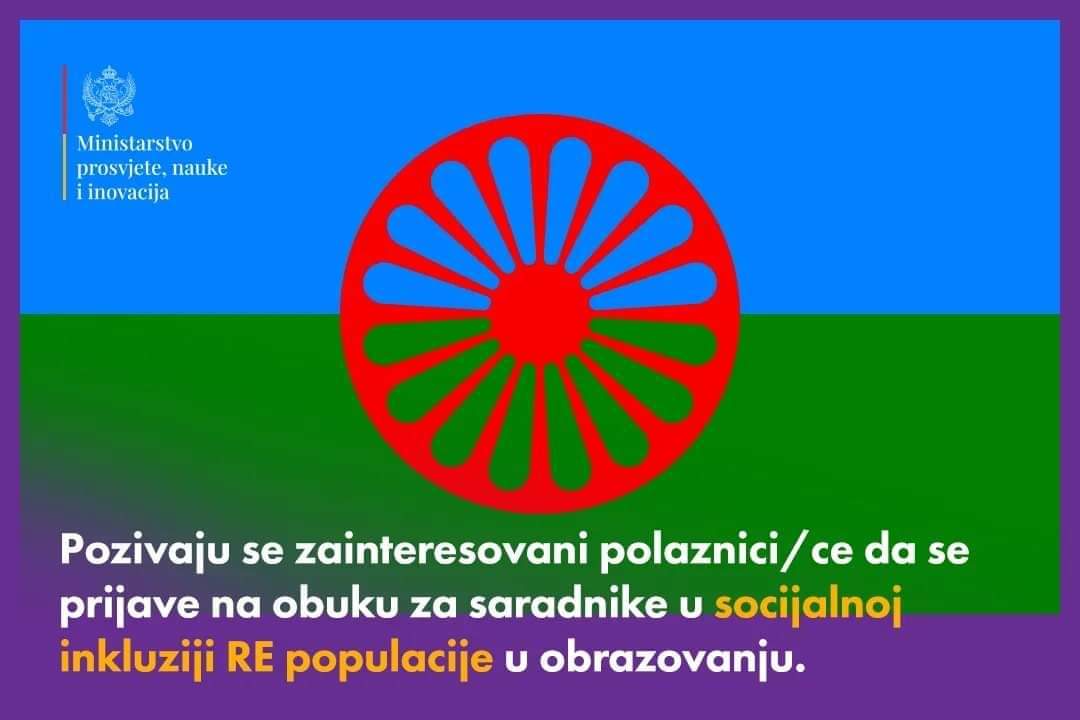 Ministarstvo prosvjete, nauke i inovacija

Pozivaju se zainteresovani polaznici/ce da se prijave na obuku za saradnike u socijalnoj inkluziji RE populacije u obrazovanju.